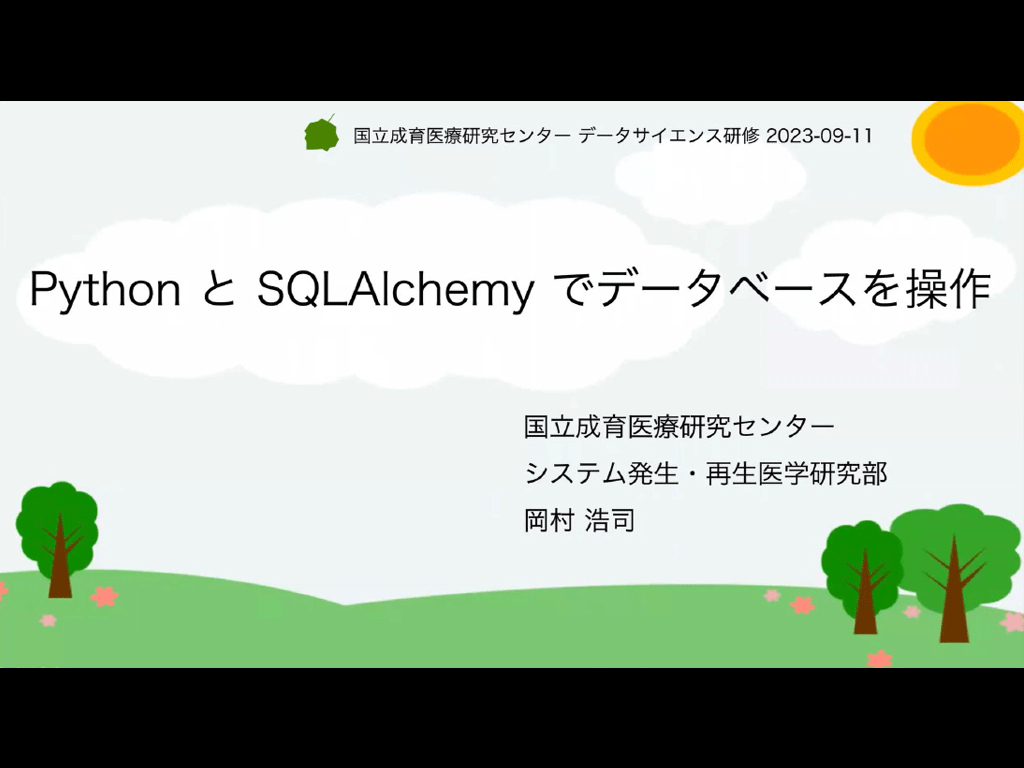 国立成育医療研究センター データサイエンス研修 2023-09-11

Python と SQLAlchemy でデータベースを操作

国立成育医療研究センター
システム発生・再生医学研究部
岡村 浩司